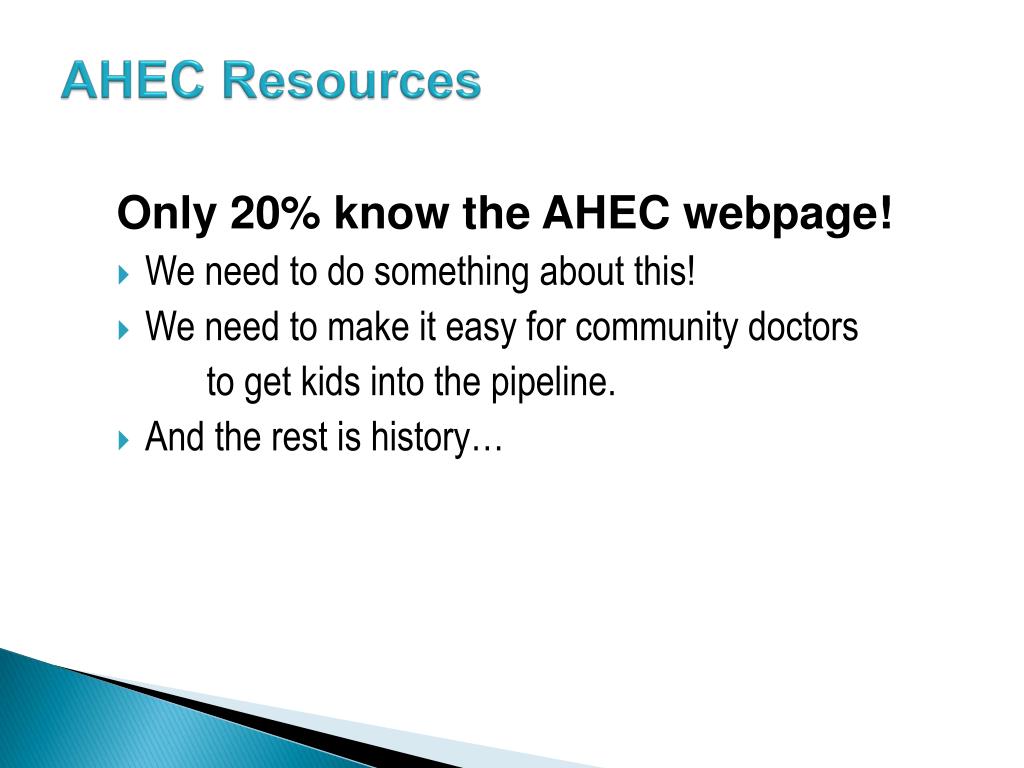 AHEC Resources

Only 20% know the AHEC webpage!

We need to do something about this!

We need to make it easy for community doctors to get kids into the pipeline.

And the rest is history…